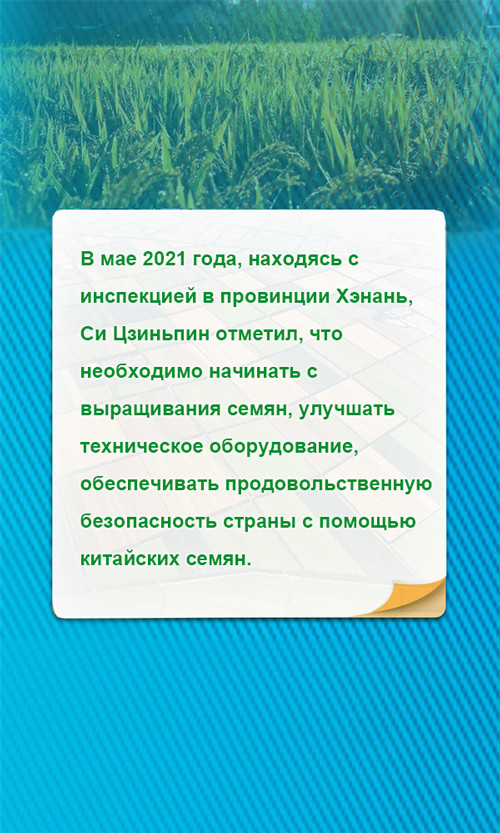 В мае 2021 года, находясь с инспекцией в провинции Хэнань, Си Цзиньпин отметил, что необходимо начинать с выращивания семян, улучшать техническое оборудование, обеспечивать продовольственную безопасность страны с помощью китайских семян.